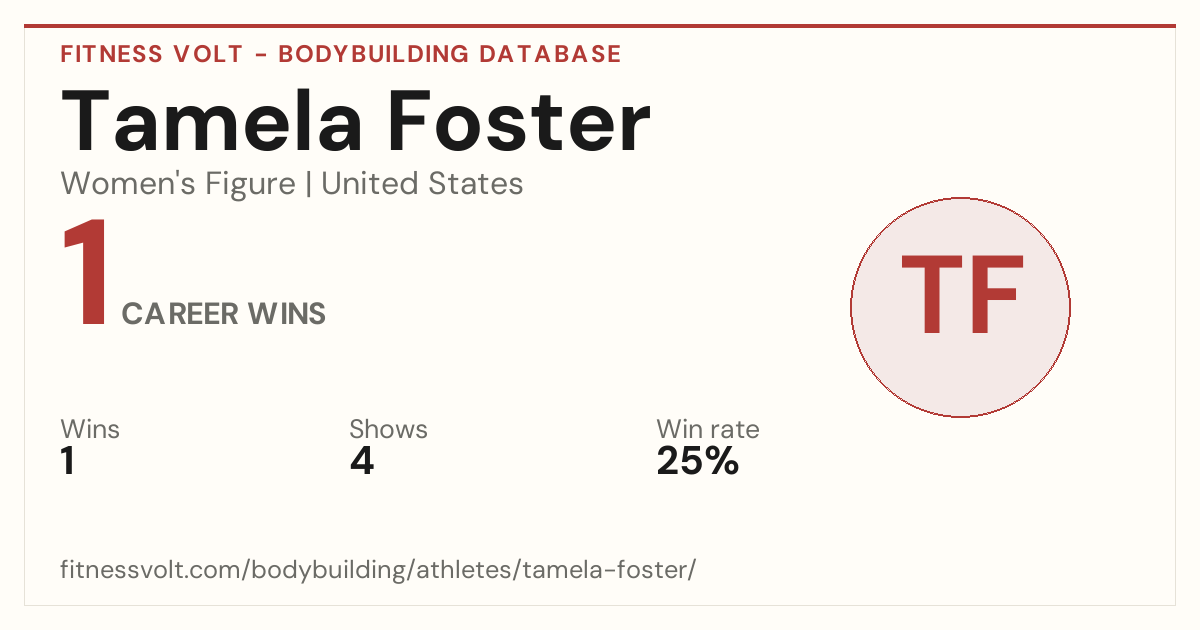 FITNESS VOLT - BODYBUILDING DATABASE

Tamela Foster

Women's Figure | United States

1 CAREER WINS

TF

Wins
1

Shows
4

Win rate
25%

fitnessvolt.com/bodybuilding/athletes/tamela-foster/